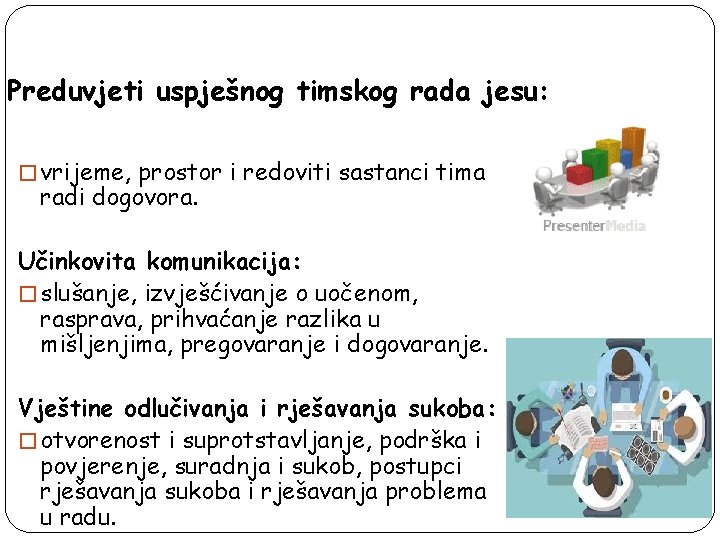 Preduvjeti uspješnog timskog rada jesu:

□ vrijeme, prostor i redoviti sastanci tima radi dogovora.

PresenterMedia

Učinkovita komunikacija:

□ slušanje, izvješćivanje o uočenom, rasprava, prihvaćanje razlika u mišljenjima, pregovaranje i dogovaranje.

Vještine odlučivanja i rješavanja sukoba:

□ otvorenost i suprotstavljanje, podrška i povjerenje, suradnja i sukob, postupci rješavanja sukoba i rješavanja problema u radu.